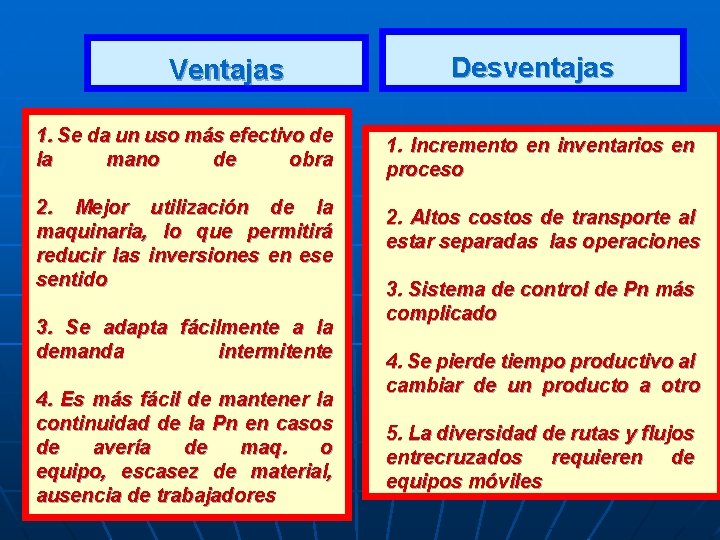 Ventajas

1. Se da un uso más efectivo de la mano de obra

2. Mejor utilización de la maquinaria, lo que permitirá reducir las inversiones en ese sentido

3. Se adapta fácilmente a la demanda intermitente

4. Es más fácil de mantener la continuidad de la Pn en casos de avería de maq. o equipo, escasez de material, ausencia de trabajadores

Desventajas

1. Incremento en inventarios en proceso

2. Altos costos de transporte al estar separadas las operaciones

3. Sistema de control de Pn más complicado

4. Se pierde tiempo productivo al cambiar de un producto a otro

5. La diversidad de rutas y flujos entrecruzados requieren de equipos móviles